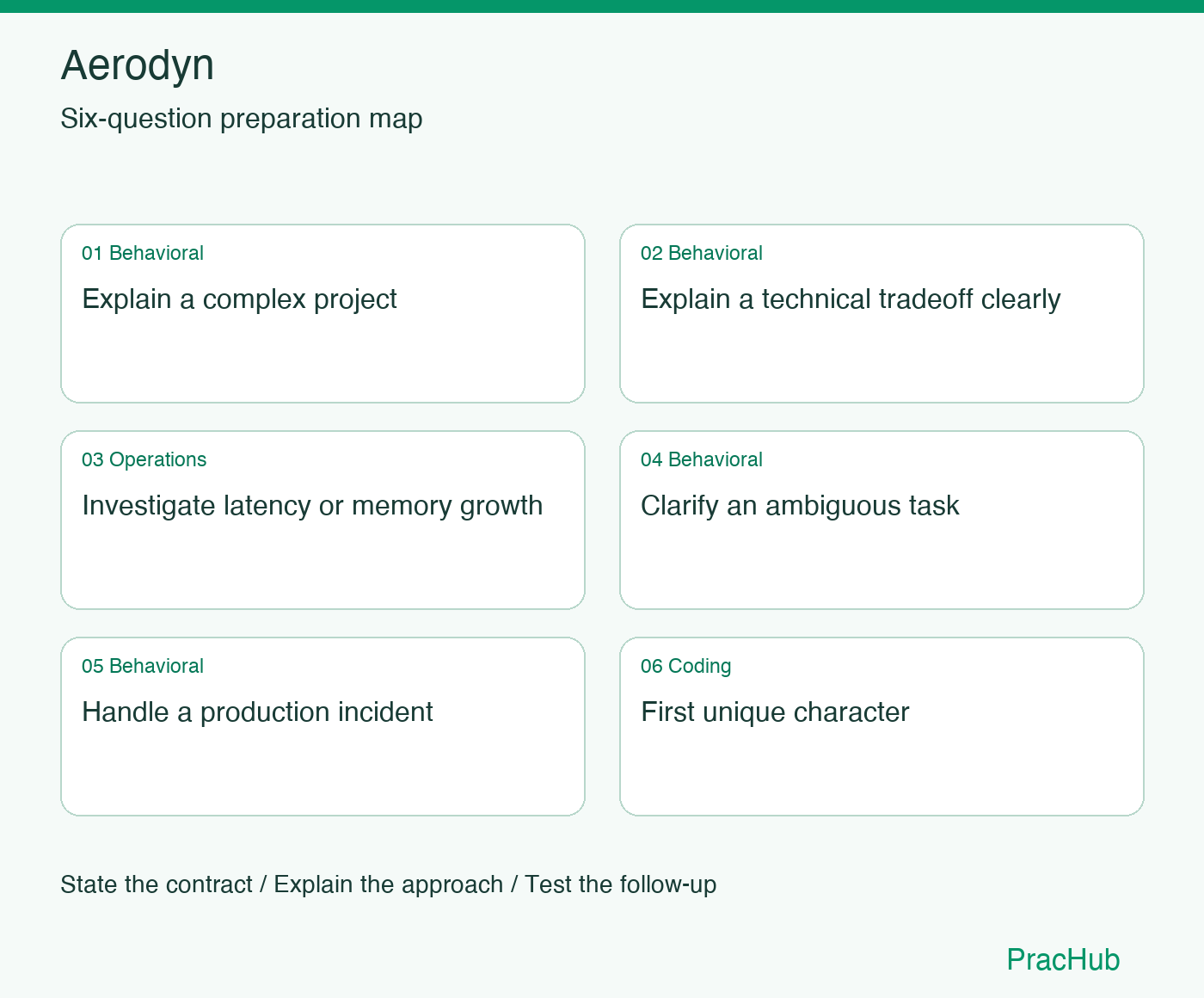 Aerodyn

Six-question preparation map

01 Behavioral

Explain a complex project

02 Behavioral

Explain a technical tradeoff clearly

03 Operations

Investigate latency or memory growth

04 Behavioral

Clarify an ambiguous task

05 Behavioral

Handle a production incident

06 Coding

First unique character

State the contract / Explain the approach / Test the follow-up

PracHub